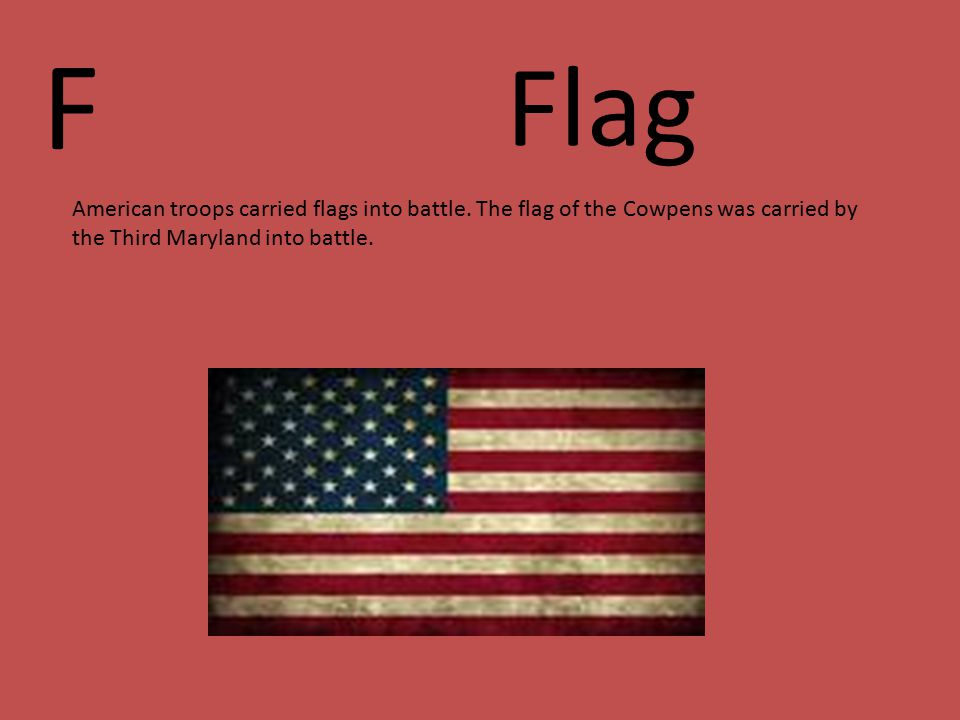 F Flag

American troops carried flags into battle. The flag of the Cowpens was carried by the Third Maryland into battle.